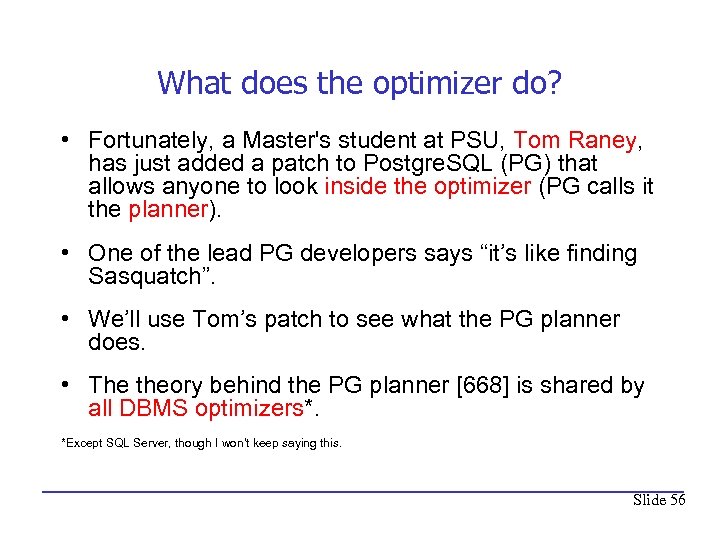 What does the optimizer do?

• Fortunately, a Master's student at PSU, Tom Raney, has just added a patch to PostgreSQL (PG) that allows anyone to look inside the optimizer (PG calls it the planner).

• One of the lead PG developers says “it’s like finding Sasquatch”.

• We’ll use Tom’s patch to see what the PG planner does.

• The theory behind the PG planner [668] is shared by all DBMS optimizers*.

*Except SQL Server, though I won't keep saying this.

Slide 56